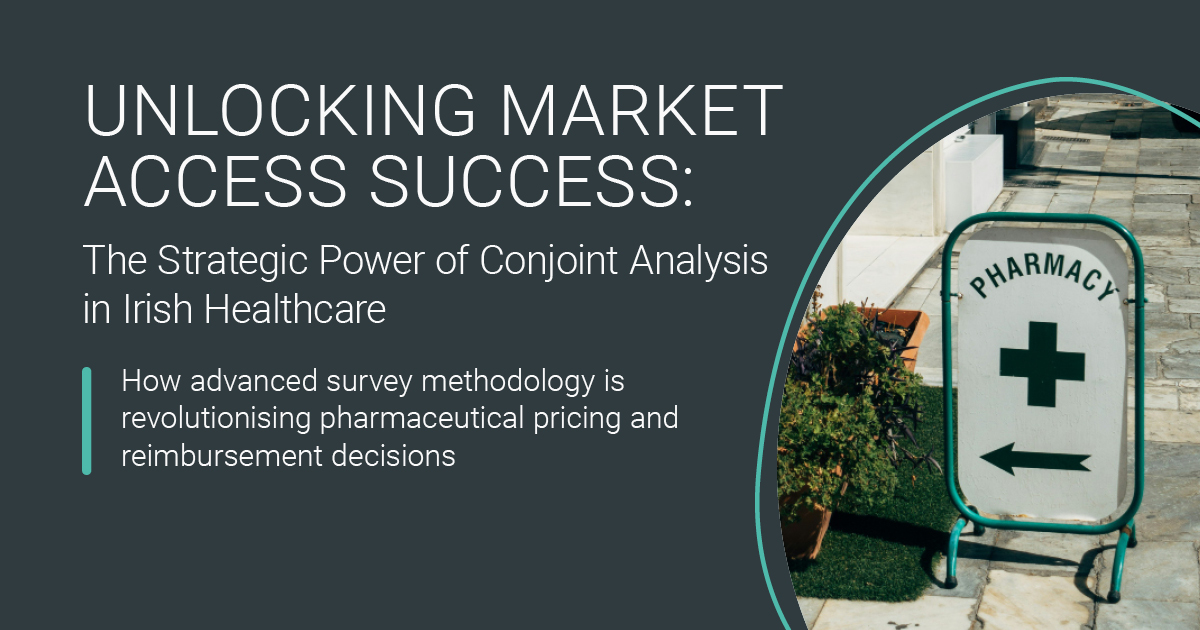 UNLOCKING MARKET ACCESS SUCCESS:

The Strategic Power of Conjoint Analysis in Irish Healthcare

How advanced survey methodology is revolutionising pharmaceutical pricing and reimbursement decisions

PHARMACY